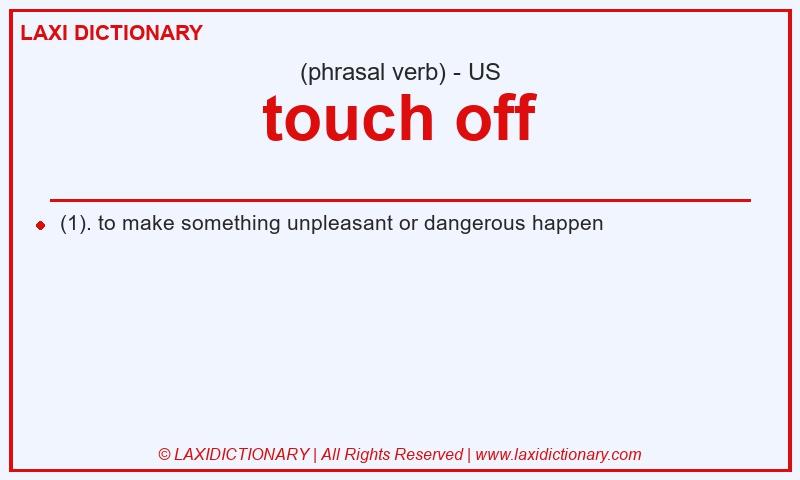 LAXI DICTIONARY

(phrasal verb) - US

touch off

(1). to make something unpleasant or dangerous happen

© LAXIDICTIONARY | All Rights Reserved | www.laxidictionary.com